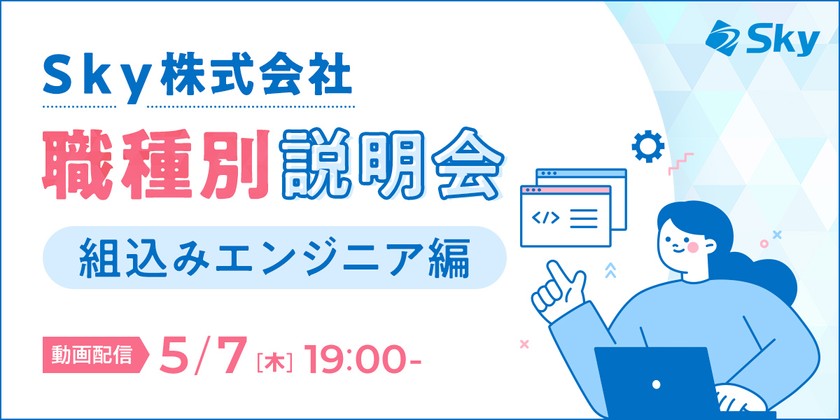 Sky

Sky株式会社

職種別説明会

組込みエンジニア編

</>

動画配信 5/7 [木] 19:00-